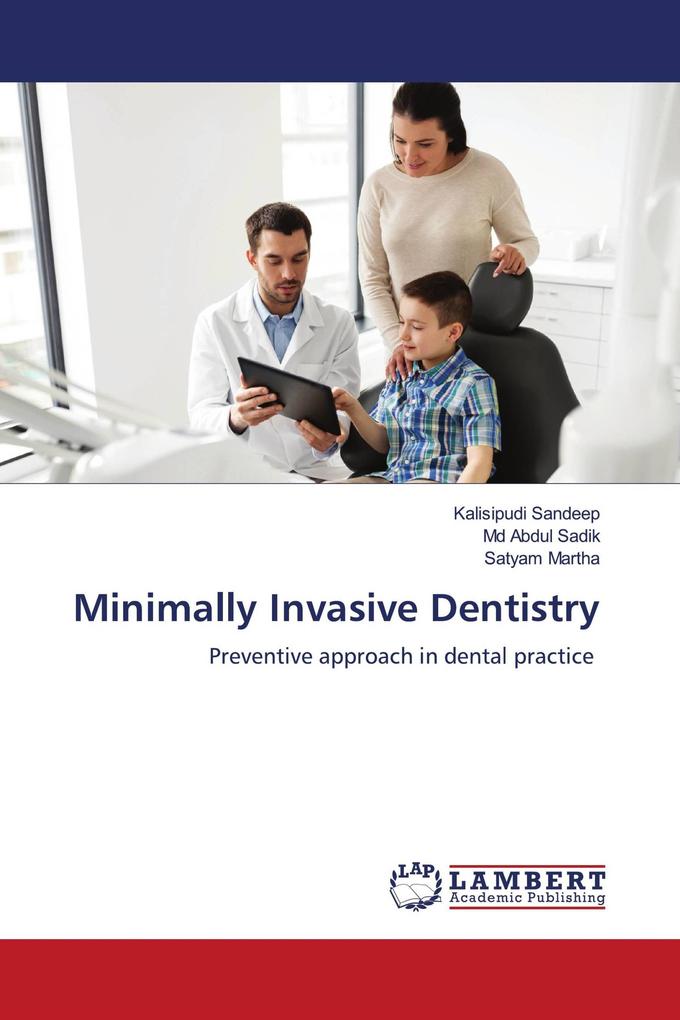 Kalisipudi Sandeep
Md Abdul Sadik
Satyam Martha

Minimally Invasive Dentistry

Preventive approach in dental practice

LAP LAMBERT Academic Publishing